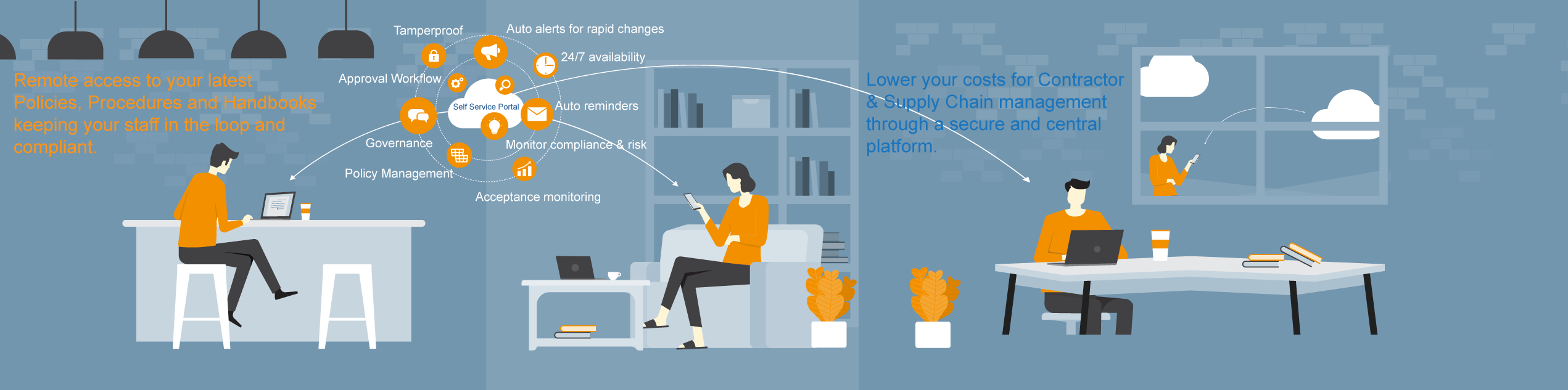 Remote access to your latest Policies, Procedures and Handbooks keeping your staff in the loop and compliant.

Tamperproof

Auto alerts for rapid changes

24/7 availability

Approval Workflow

Self Service Portal

Auto reminders

Governance

Monitor compliance & risk

Policy Management

Acceptance monitoring

Lower your costs for Contractor & Supply Chain management through a secure and central platform.